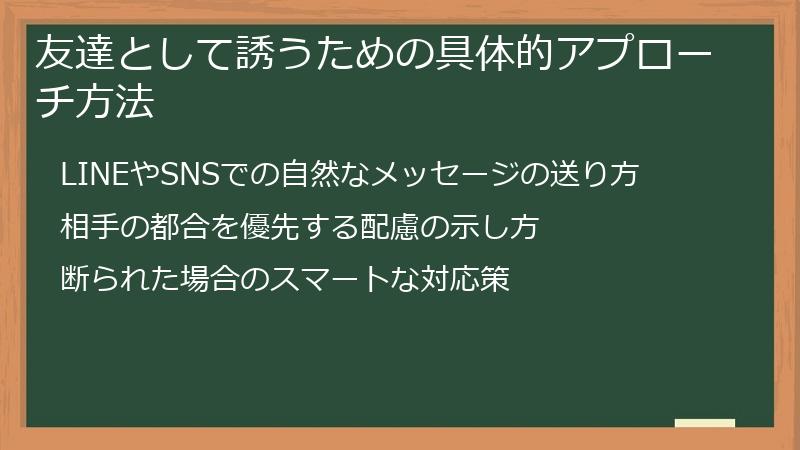 友達として誘うための具体的アプローチ方法

LINEやSNSでの自然なメッセージの送り方

相手の都合を優先する配慮の示し方

断られた場合のスマートな対応策